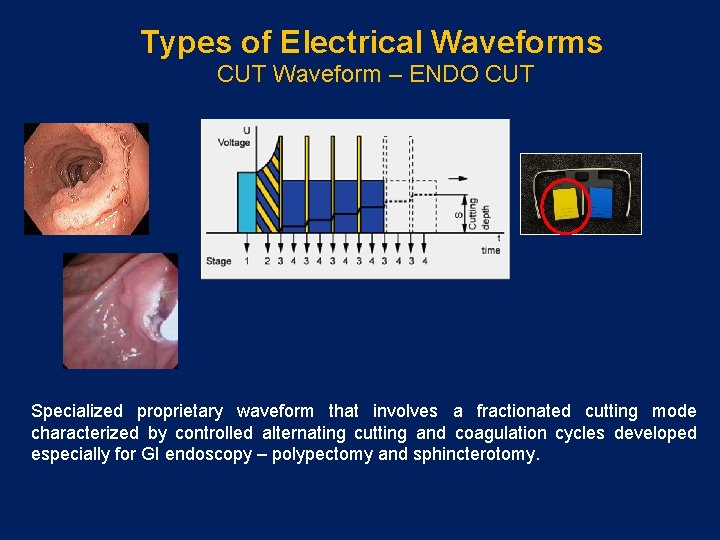 Types of Electrical Waveforms
CUT Waveform – ENDO CUT

U
Voltage
S
Cutting depth
t
time
Stage 1 2 3 4 3 4 3 4 3 4 3 4 3 4

Specialized proprietary waveform that involves a fractionated cutting mode characterized by controlled alternating cutting and coagulation cycles developed especially for GI endoscopy – polypectomy and sphincterotomy.